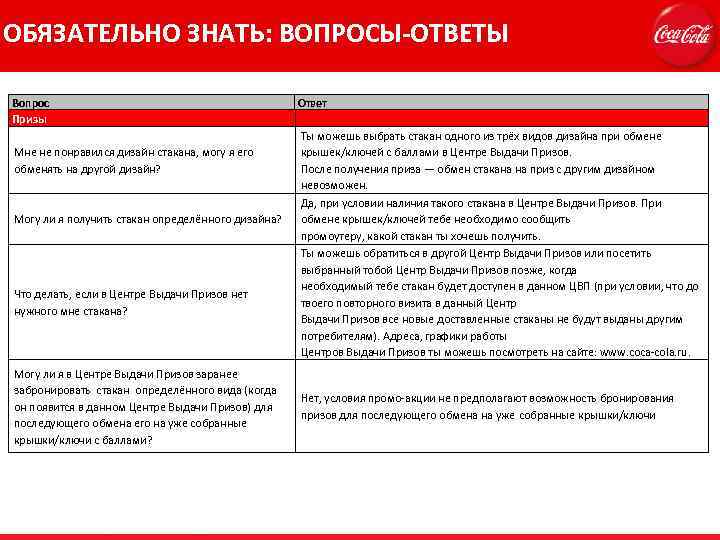 ОБЯЗАТЕЛЬНО ЗНАТЬ: ВОПРОСЫ-ОТВЕТЫ

Coca-Cola

| Вопрос | Ответ |
|---|---|
| Призы | |
| Мне не понравился дизайн стакана, могу я его обменять на другой дизайн? | Ты можешь выбрать стакан одного из трёх видов дизайна при обмене крышек/ключей с баллами в Центре Выдачи Призов. После получения приза — обмен стакана на приз с другим дизайном невозможен. |
| Могу ли я получить стакан определённого дизайна? | Да, при условии наличия такого стакана в Центре Выдачи Призов. При обмене крышек/ключей тебе необходимо сообщить промоутеру, какой стакан ты хочешь получить. |
| Что делать, если в Центре Выдачи Призов нет нужного мне стакана? | Ты можешь обратиться в другой Центр Выдачи Призов или посетить выбранный тобой Центр Выдачи Призов позже, когда необходимый тебе стакан будет доступен в данном ЦВП (при условии, что до твоего повторного визита в данный Центр Выдачи Призов все новые доставленные стаканы не будут выданы другим потребителям). Адреса, графики работы Центров Выдачи Призов ты можешь посмотреть на сайте: www.coca-cola.ru. |
| Могу ли я в Центре Выдачи Призов заранее забронировать стакан определённого вида (когда он появится в данном Центре Выдачи Призов) для последующего обмена его на уже собранные крышки/ключи с баллами? | Нет, условия промо-акции не предполагают возможность бронирования призов для последующего обмена на уже собранные крышки/ключи |